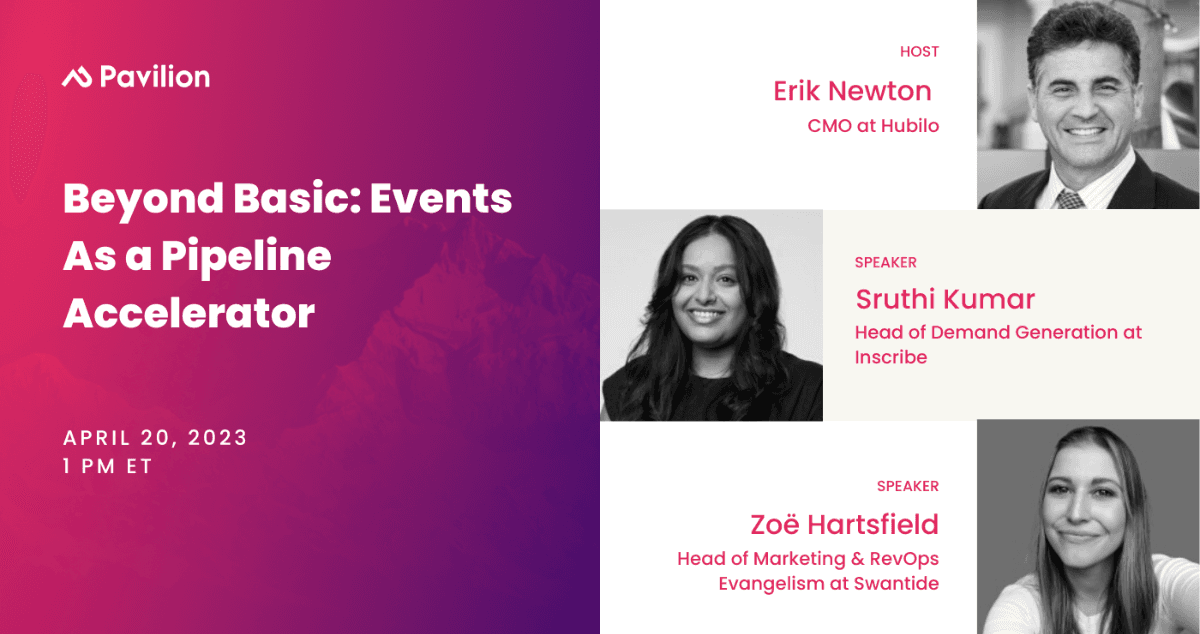 Pavilion

Beyond Basic: Events As a Pipeline Accelerator

APRIL 20, 2023
1 PM ET

HOST
Erik Newton
CMO at Hubilo

SPEAKER
Sruthi Kumar
Head of Demand Generation at Inscribe

SPEAKER
Zoë Hartsfield
Head of Marketing & RevOps Evangelism at Swantide